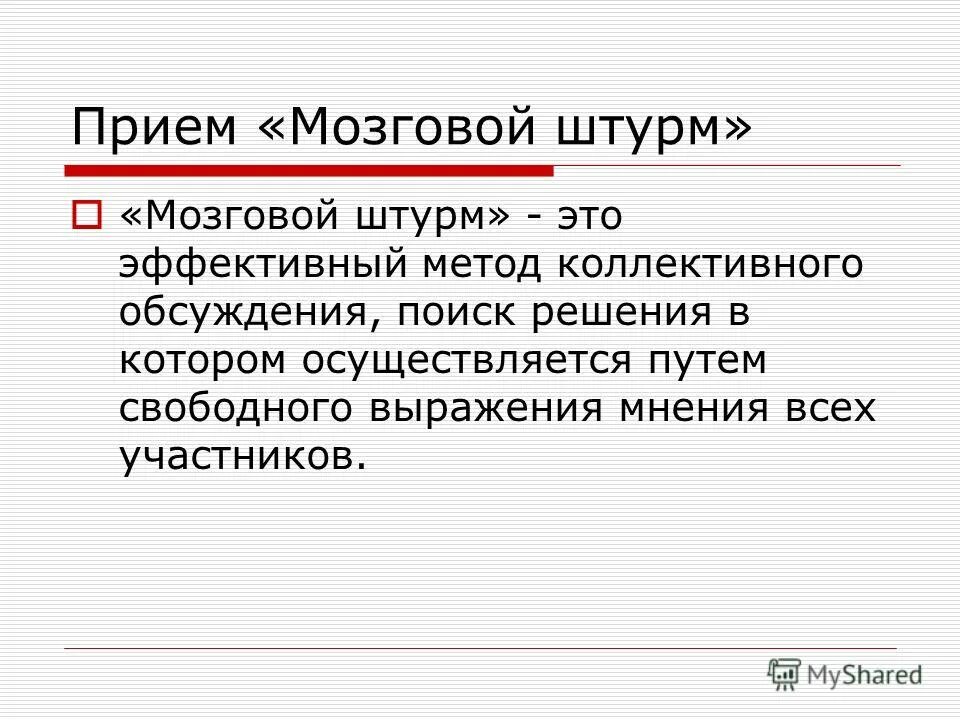 Прием «Мозговой штурм»

«Мозговой штурм» - это эффективный метод коллективного обсуждения, поиск решения в котором осуществляется путем свободного выражения мнения всех участников.

MyShared